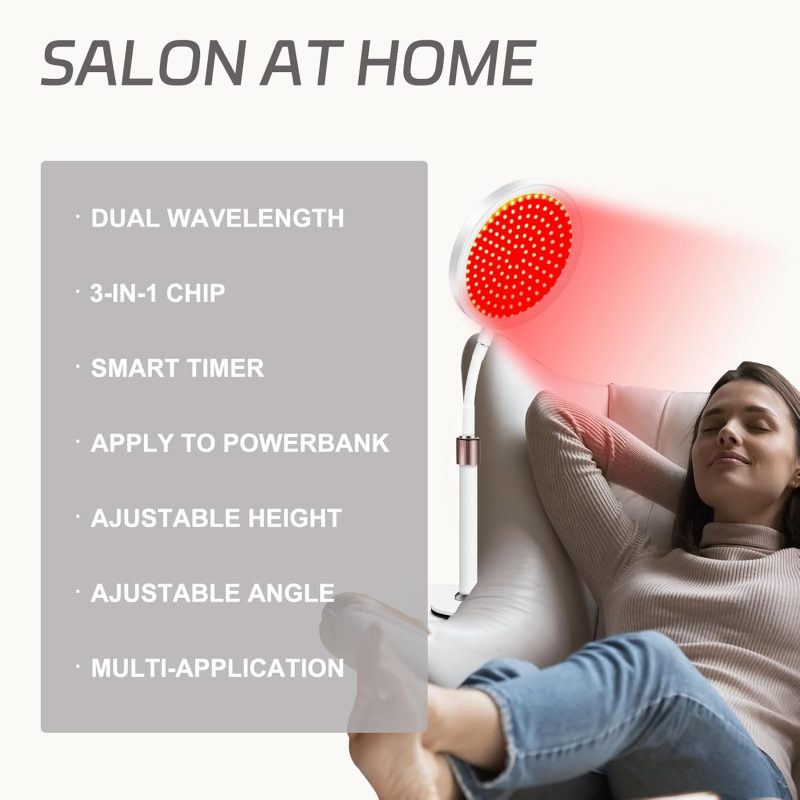 SALON AT HOME

· DUAL WAVELENGTH

· 3-IN-1 CHIP

· SMART TIMER

· APPLY TO POWERBANK

· AJUSTABLE HEIGHT

· AJUSTABLE ANGLE

· MULTI-APPLICATION